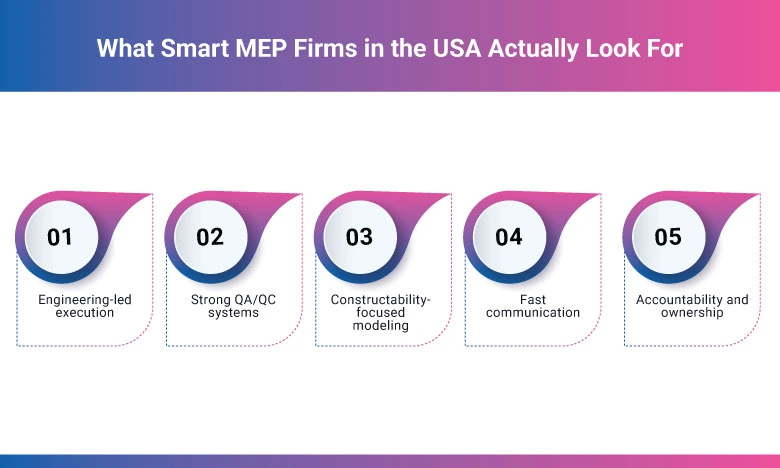 What Smart MEP Firms in the USA Actually Look For

01
Engineering-led execution

02
Strong QA/QC systems

03
Constructability-focused modeling

04
Fast communication

05
Accountability and ownership